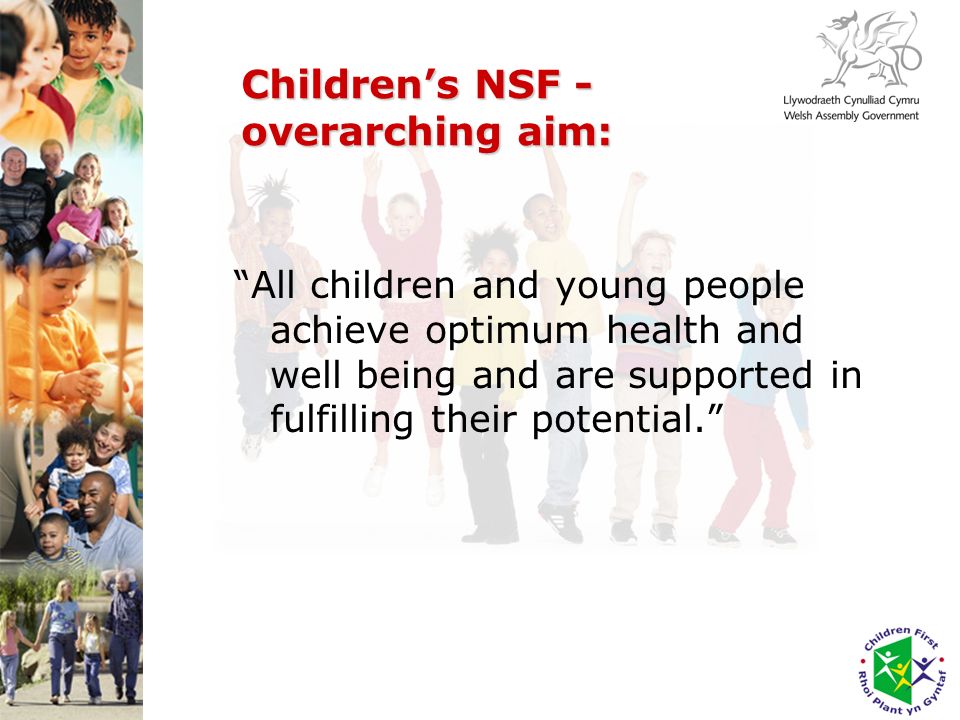 Llywodraeth Cynulliad Cymru
Welsh Assembly Government

Children's NSF - overarching aim:

"All children and young people achieve optimum health and well being and are supported in fulfilling their potential."

Children First
Rhoi Plant yn Gyntaf